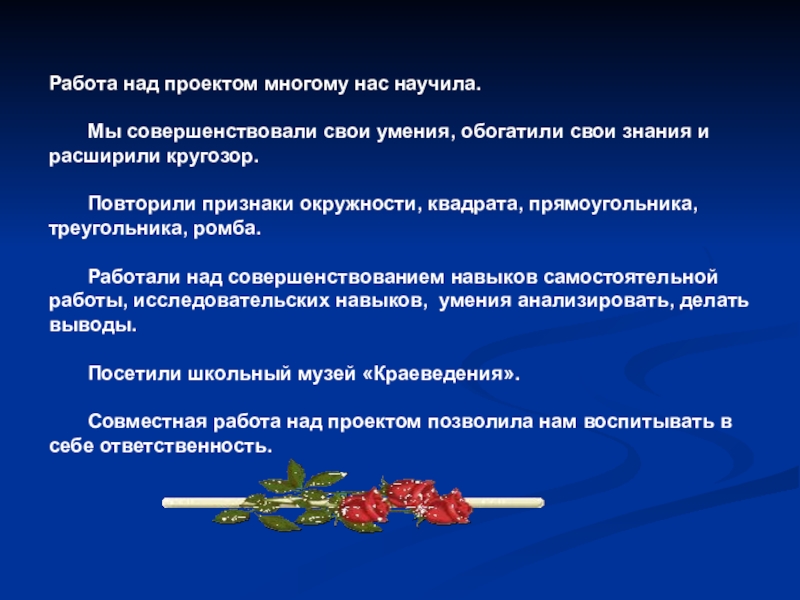 Работа над проектом многому нас научила.

Мы совершенствовали свои умения, обогатили свои знания и расширили кругозор.

Повторили признаки окружности, квадрата, прямоугольника, треугольника, ромба.

Работали над совершенствованием навыков самостоятельной работы, исследовательских навыков, умения анализировать, делать выводы.

Посетили школьный музей «Краеведения».

Совместная работа над проектом позволила нам воспитывать в себе ответственность.